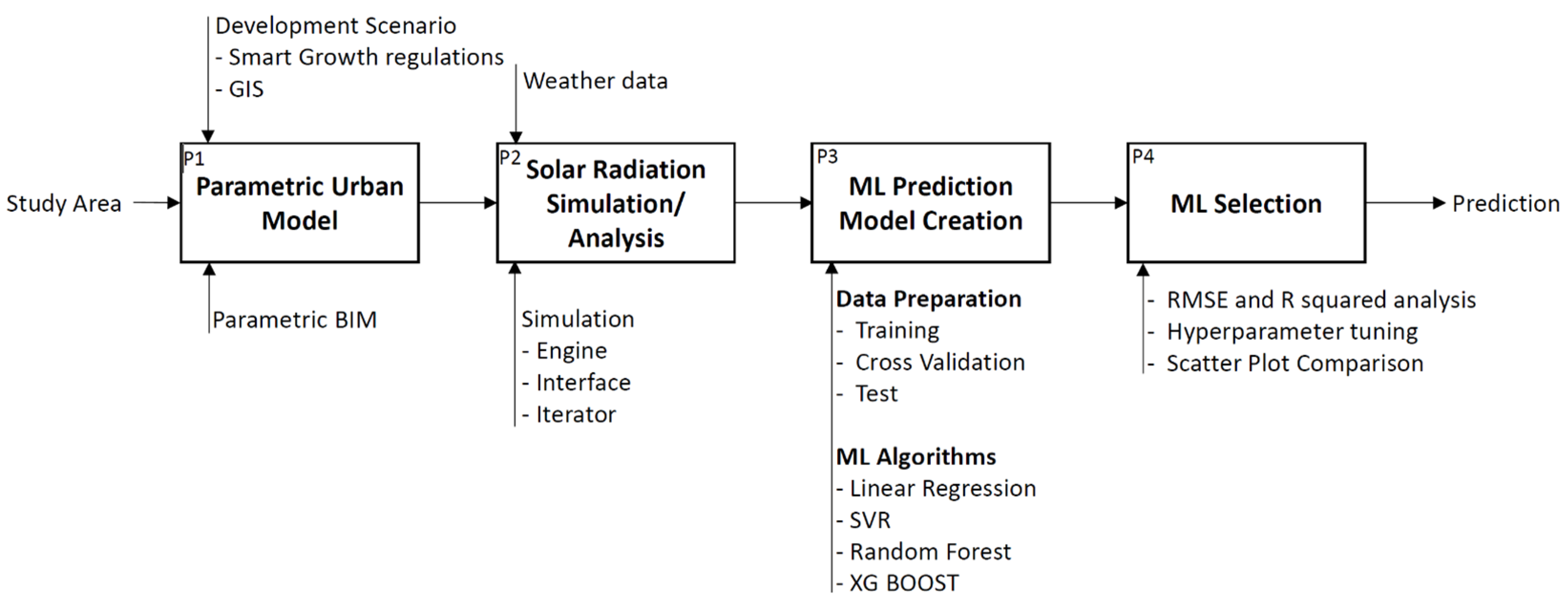 Development Scenario
- Smart Growth regulations
- GIS

Weather data

Study Area

P1
Parametric Urban Model

P2
Solar Radiation Simulation/ Analysis

P3
ML Prediction Model Creation

P4
ML Selection

Prediction

Parametric BIM

Simulation
- Engine
- Interface
- Iterator

Data Preparation
- Training
- Cross Validation
- Test

ML Algorithms
- Linear Regression
- SVR
- Random Forest
- XG BOOST

- RMSE and R squared analysis
- Hyperparameter tuning
- Scatter Plot Comparison